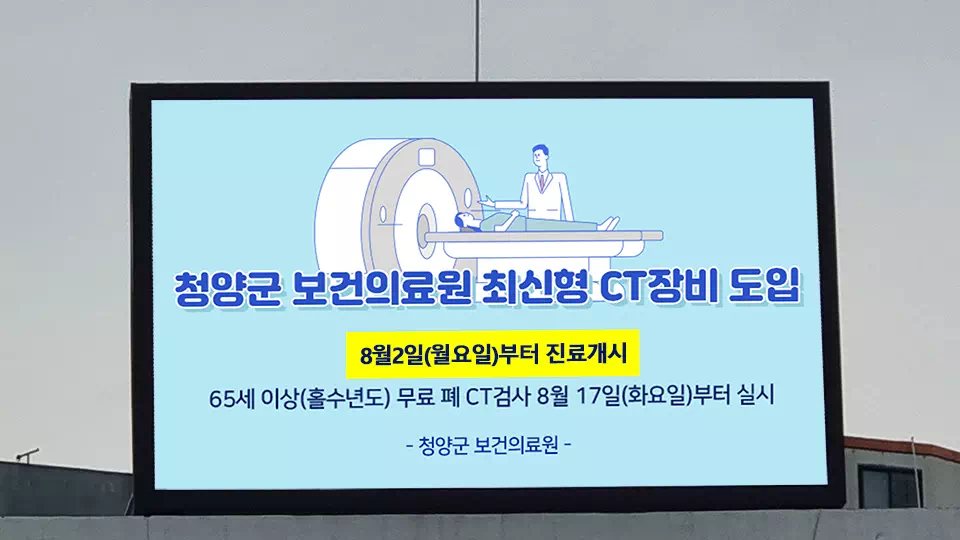 청양군 보건의료원 최신형 CT장비 도입

8월2일(월요일)부터 진료개시

65세 이상(홀수년도) 무료 폐 CT검사 8월 17일(화요일)부터 실시

- 청양군 보건의료원 -